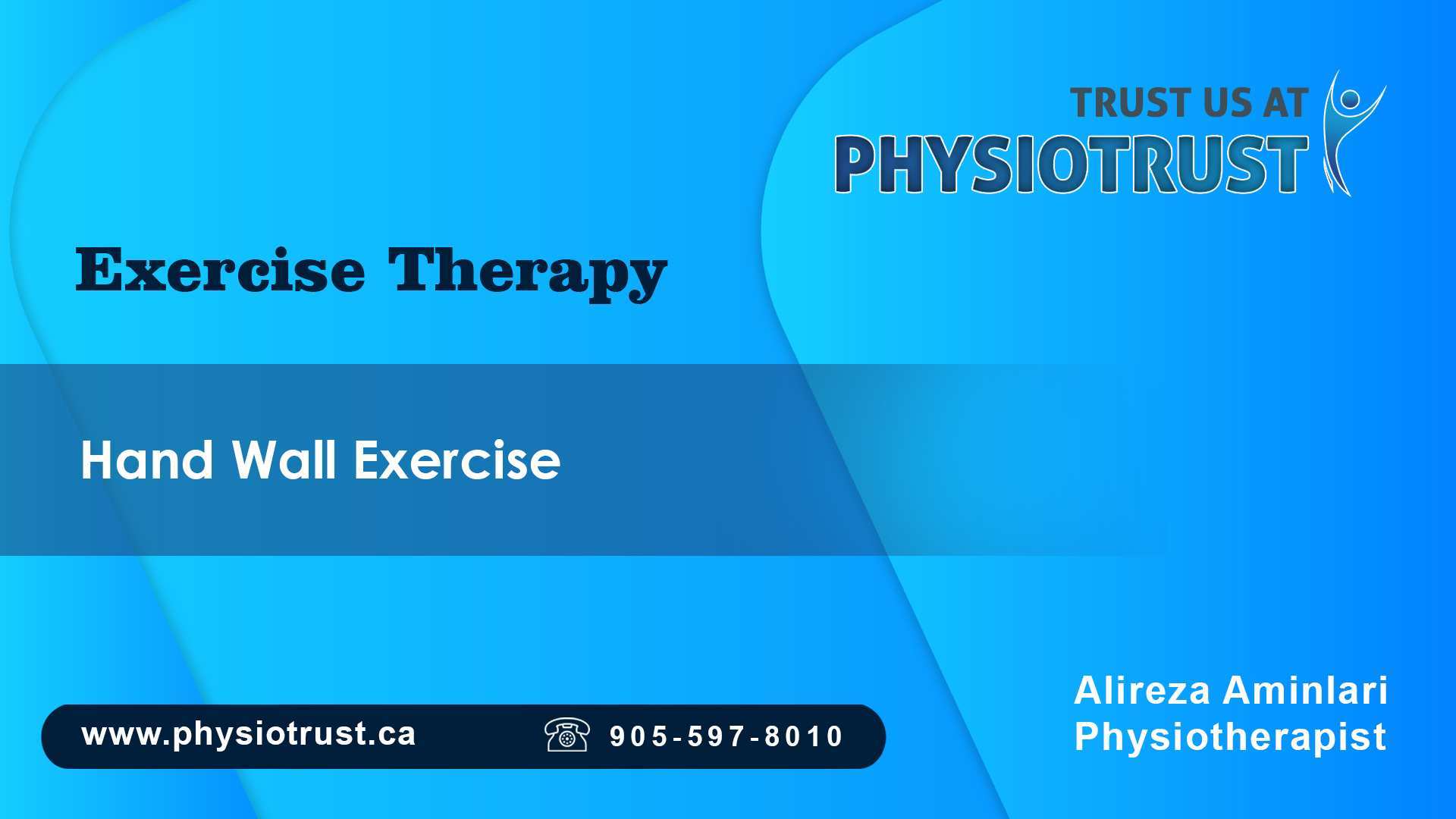 TRUST US AT
PHYSIOTRUST

Exercise Therapy

Hand Wall Exercise

www.physiotrust.ca
905-597-8010

Alireza Aminlari
Physiotherapist